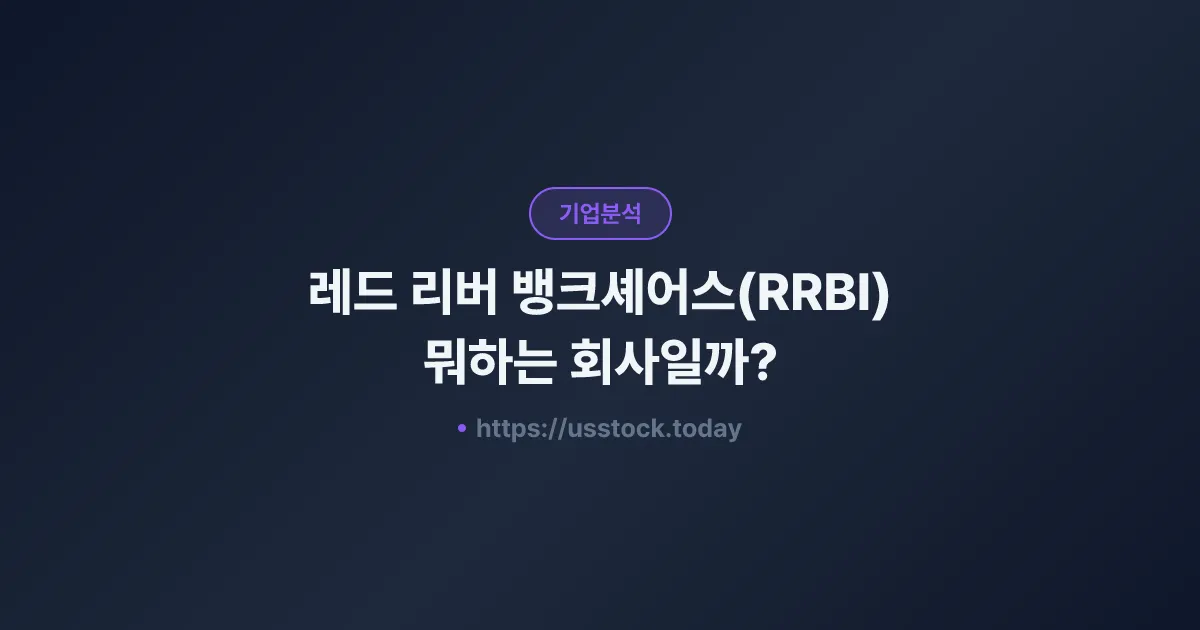 기업분석

레드 리버 뱅크셰어스(RRBI)
뭐하는 회사일까?

• https://usstock.today